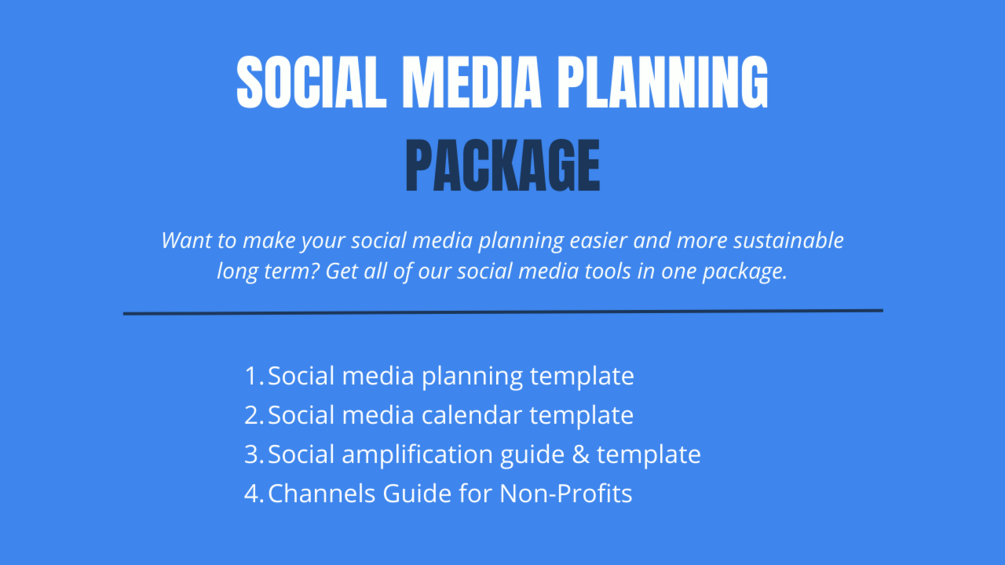 SOCIAL MEDIA PLANNING
PACKAGE

Want to make your social media planning easier and more sustainable long term? Get all of our social media tools in one package.

1. Social media planning template
2. Social media calendar template
3. Social amplification guide & template
4. Channels Guide for Non-Profits